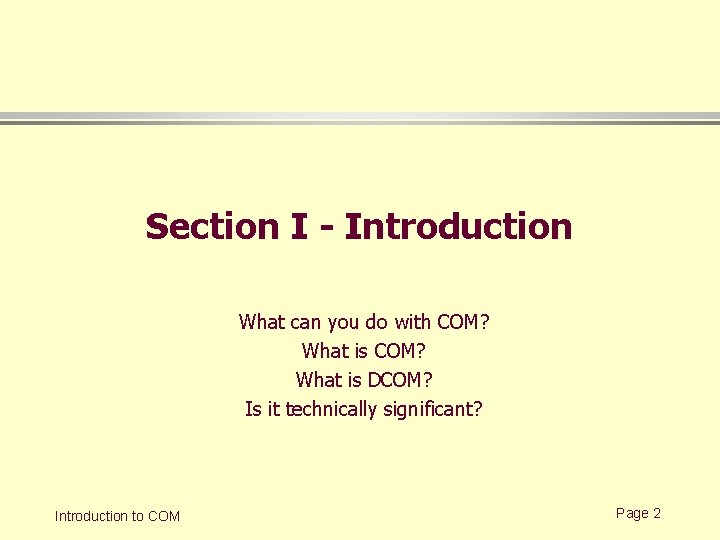 Section I - Introduction

What can you do with COM?
What is COM?
What is DCOM?
Is it technically significant?

Introduction to COM

Page 2